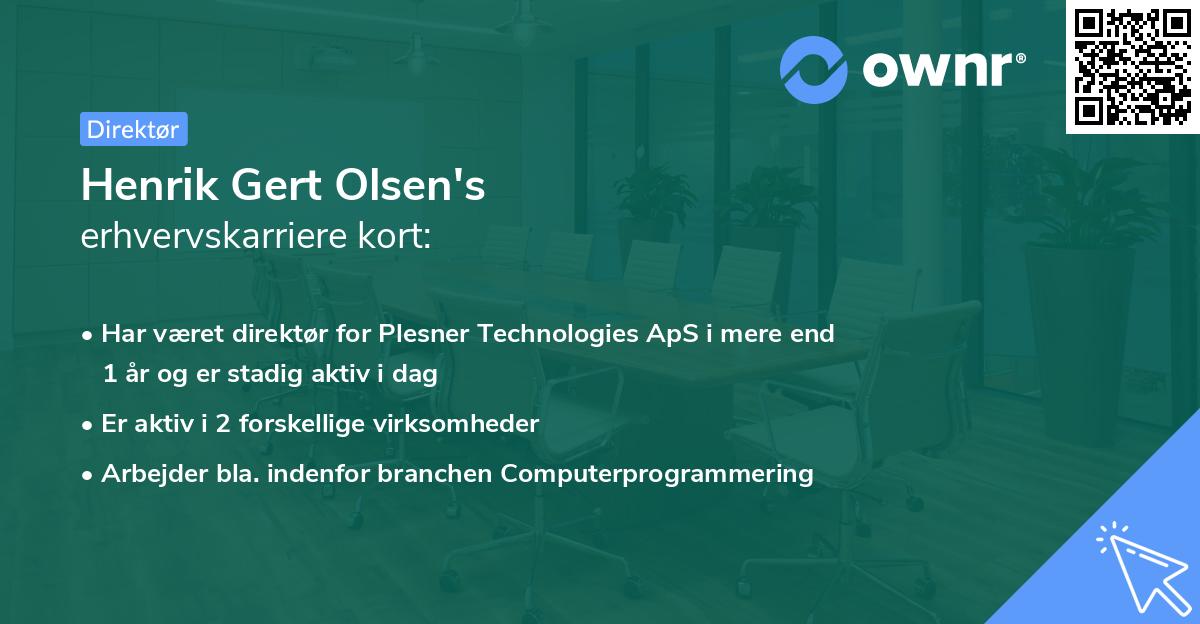 ownr®

Direktør

Henrik Gert Olsen's
erhvervskarriere kort:

• Har været direktør for Plesner Technologies ApS i mere end 1 år og er stadig aktiv i dag
• Er aktiv i 2 forskellige virksomheder
• Arbejder bla. indenfor branchen Computerprogrammering